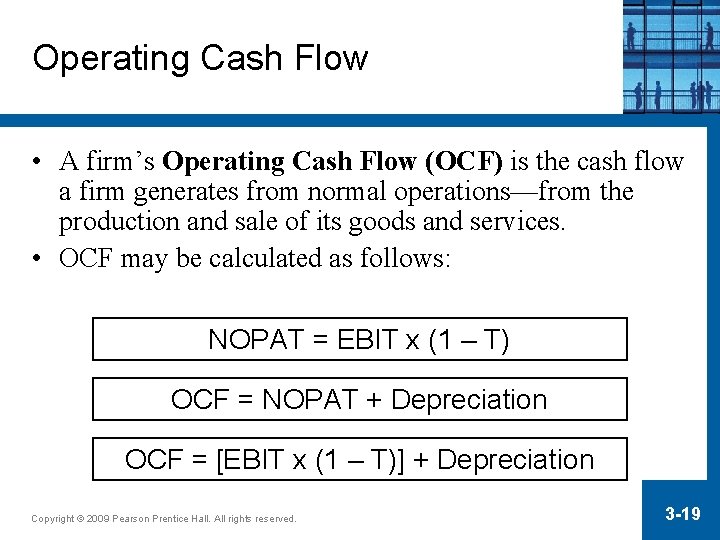 Operating Cash Flow

• A firm's **Operating Cash Flow (OCF)** is the cash flow a firm generates from normal operations—from the production and sale of its goods and services.
• OCF may be calculated as follows:

NOPAT = EBIT x (1 – T)

OCF = NOPAT + Depreciation

OCF = [EBIT x (1 – T)] + Depreciation

Copyright © 2009 Pearson Prentice Hall. All rights reserved.

3-19